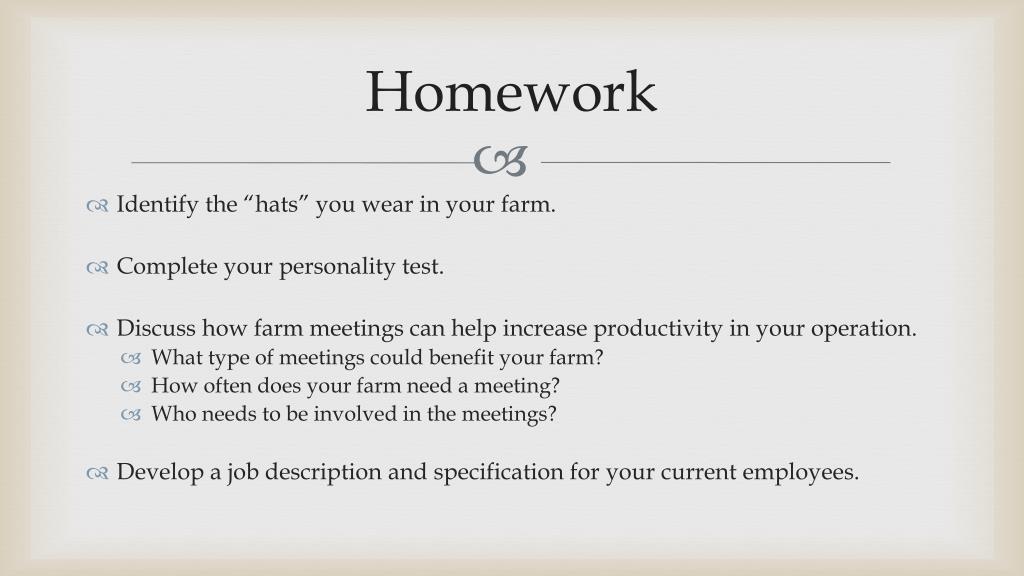 Homework

Identify the “hats” you wear in your farm.

Complete your personality test.

Discuss how farm meetings can help increase productivity in your operation.
What type of meetings could benefit your farm?
How often does your farm need a meeting?
Who needs to be involved in the meetings?

Develop a job description and specification for your current employees.